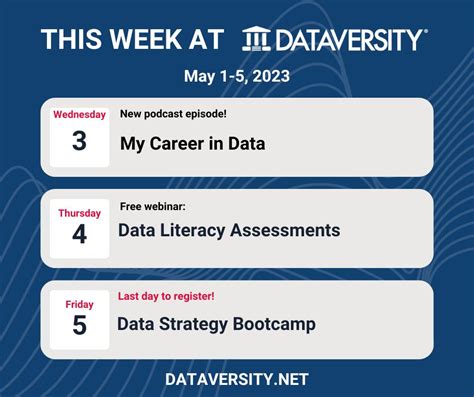 THIS WEEK AT DATAVERSITY®

May 1-5, 2023

Wednesday
3
New podcast episode!
My Career in Data

Thursday
4
Free webinar:
Data Literacy Assessments

Friday
5
Last day to register!
Data Strategy Bootcamp

DATAVERSITY.NET